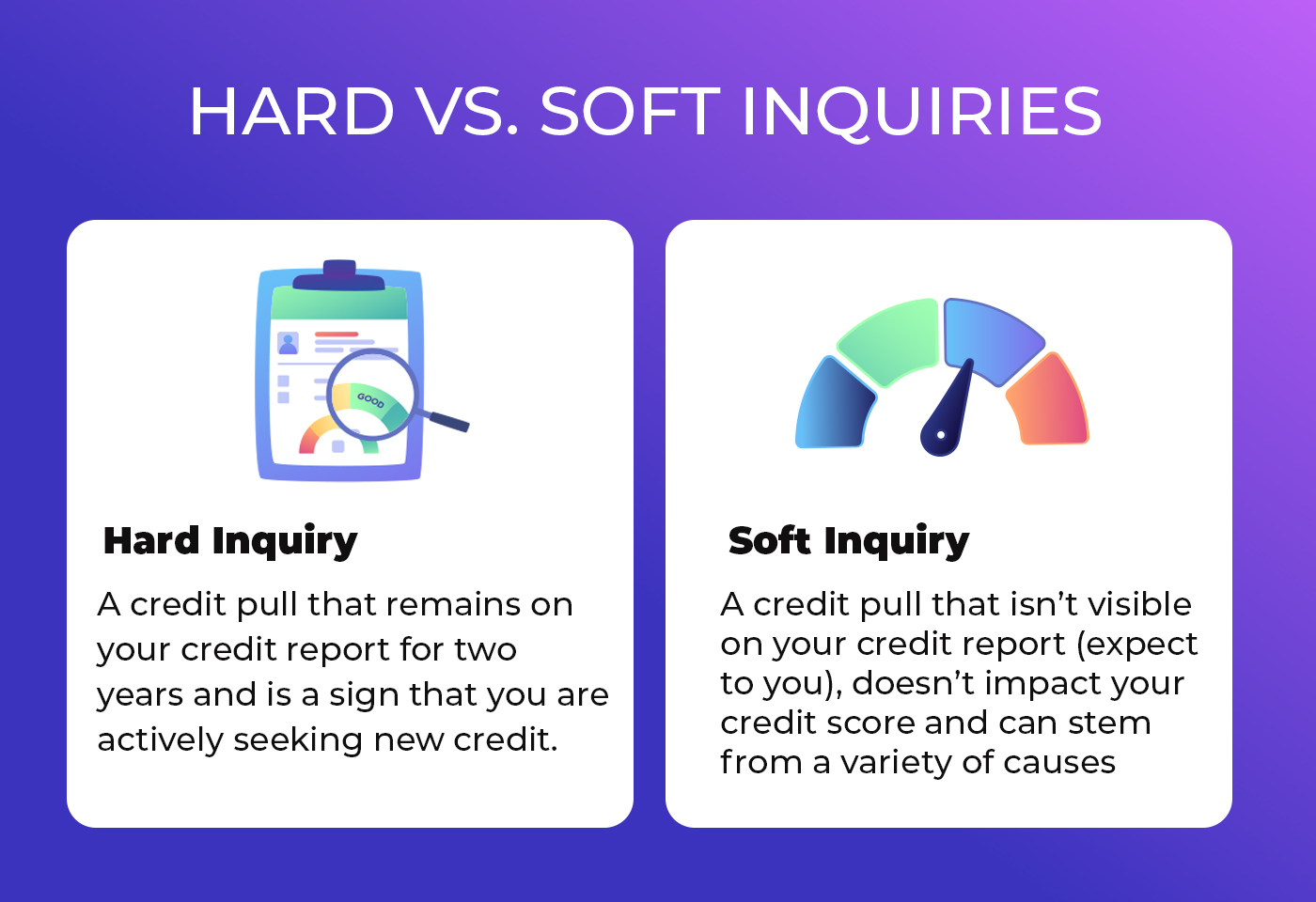 HARD VS. SOFT INQUIRIES

GOOD

Hard Inquiry

A credit pull that remains on your credit report for two years and is a sign that you are actively seeking new credit.

Soft Inquiry

A credit pull that isn't visible on your credit report (expect to you), doesn't impact your credit score and can stem from a variety of causes